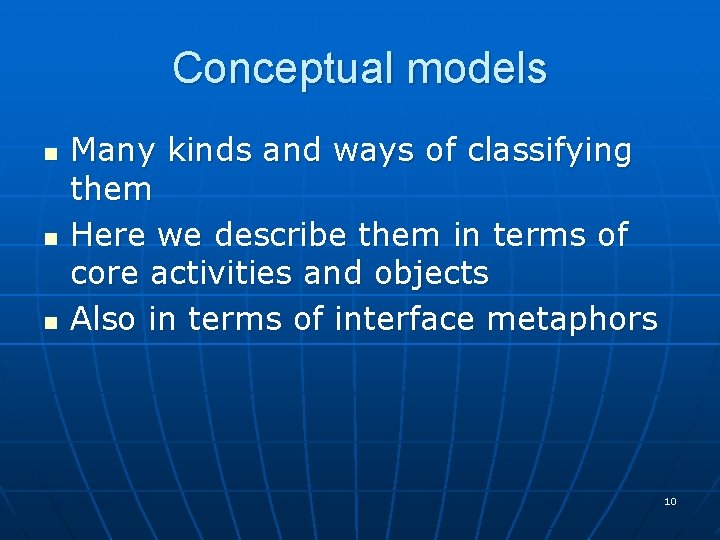 Conceptual models

- Many kinds and ways of classifying them
- Here we describe them in terms of core activities and objects
- Also in terms of interface metaphors

10